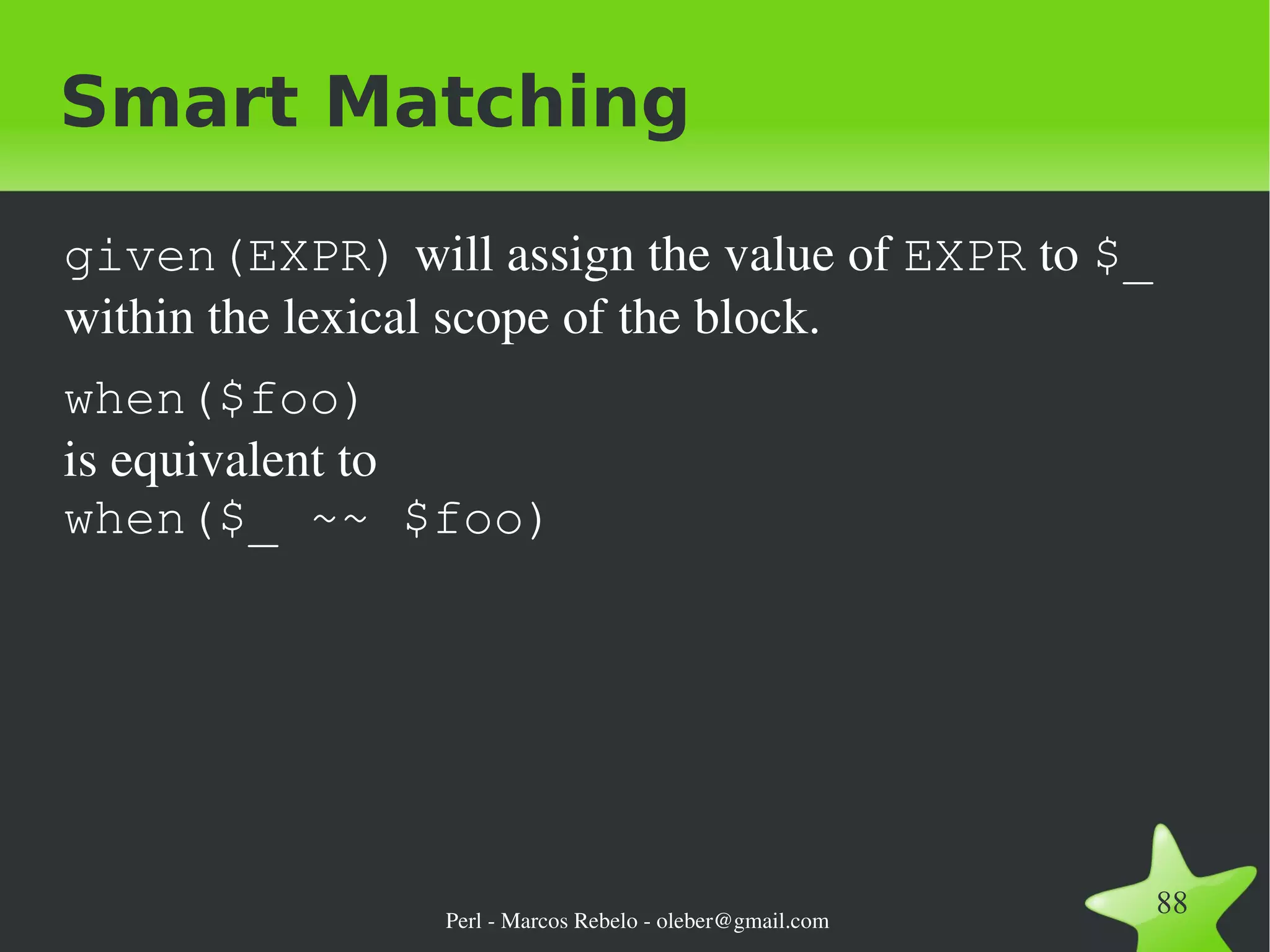 Smart Matching

given(EXPR) will assign the value of EXPR to $_ within the lexical scope of the block.

when($foo)
is equivalent to
when($_ ~~ $foo)

Perl - Marcos Rebelo - oleber@gmail.com

88